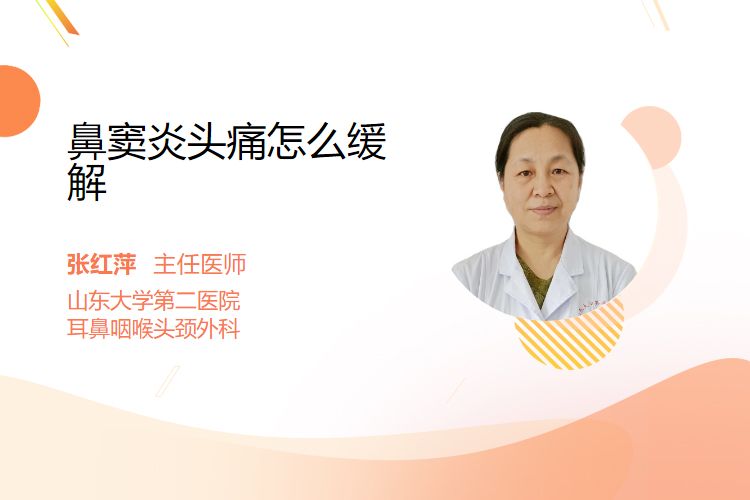 鼻窦炎头痛怎么缓解

张红萍 主任医师

山东大学第二医院
耳鼻咽喉头颈外科